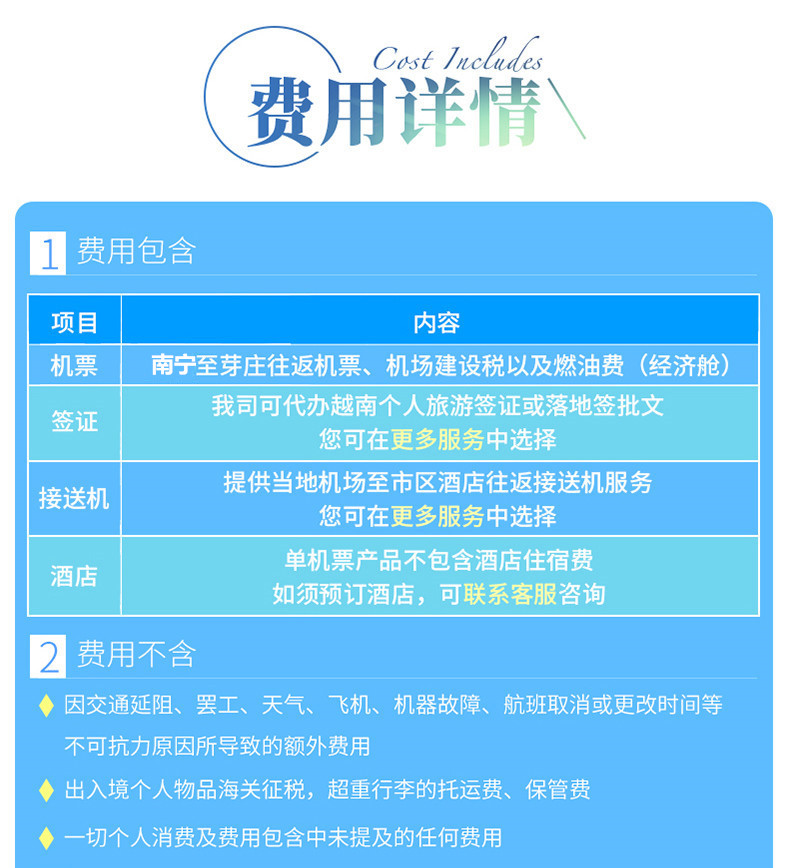 Cost Includes
费用详情

1 费用包含

| 项目 | 内容 |
|---|---|
| 机票 | 南宁至芽庄往返机票、机场建设税以及燃油费（经济舱） |
| 签证 | 我司可代办越南个人旅游签证或落地签批文 您可在更多服务中选择 |
| 接送机 | 提供当地机场至市区酒店往返接送机服务 您可在更多服务中选择 |
| 酒店 | 单机票产品不包含酒店住宿费 如须预订酒店，可联系客服咨询 |

2 费用不含

因交通延阻、罢工、天气、飞机、机器故障、航班取消或更改时间等不可抗力原因所导致的额外费用

出入境个人物品海关征税，超重行李的托运费、保管费

一切个人消费及费用包含中未提及的任何费用